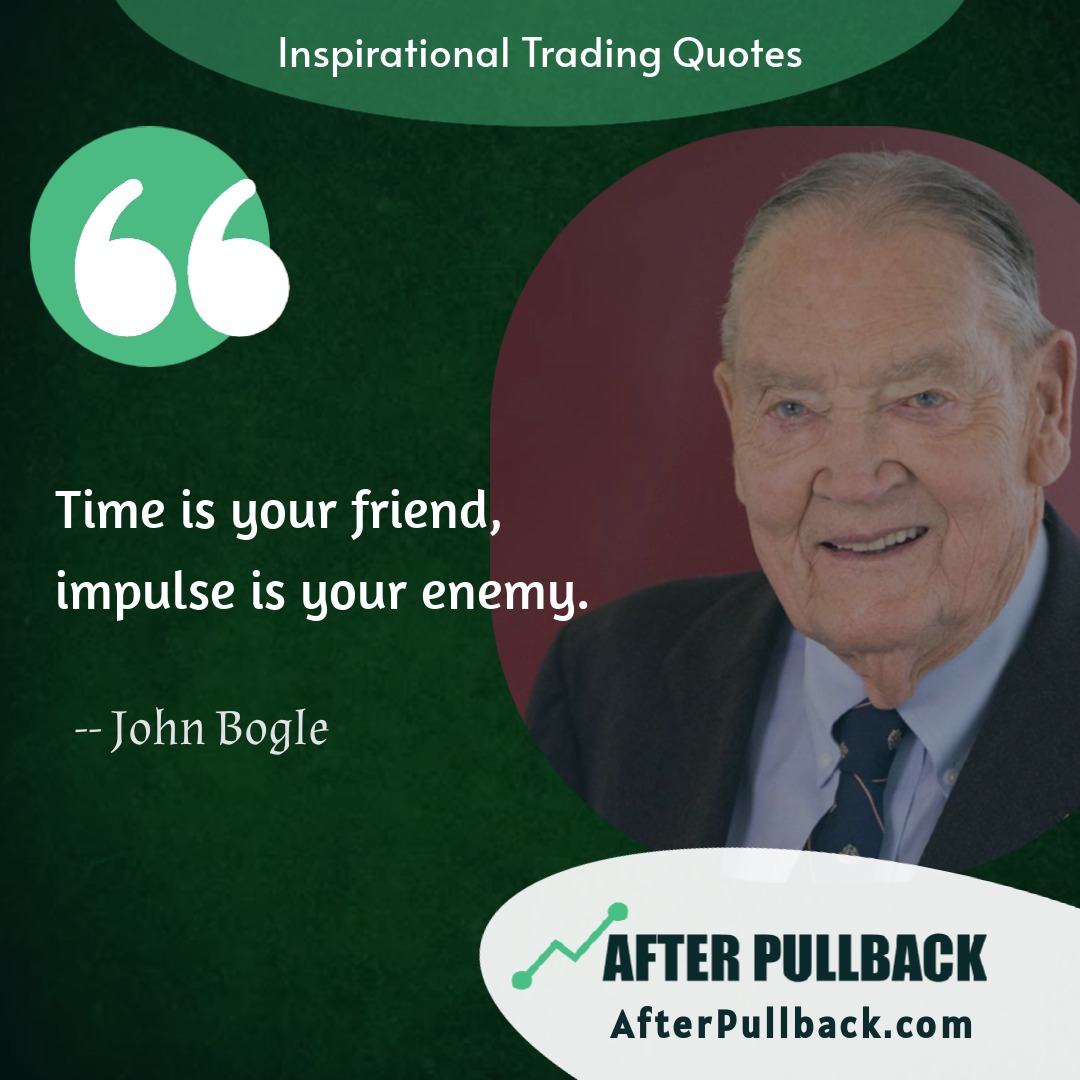 Inspirational Trading Quotes

“

Time is your friend, impulse is your enemy.

-- John Bogle

AFTER PULLBACK
AfterPullback.com